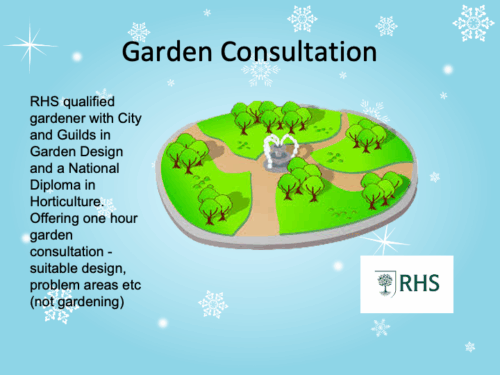 Garden Consultation

RHS qualified gardener with City and Guilds in Garden Design and a National Diploma in Horticulture. Offering one hour garden consultation - suitable design, problem areas etc (not gardening)

RHS